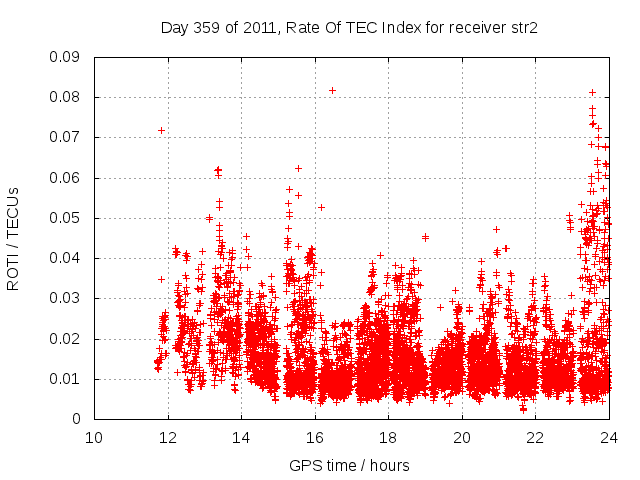 Day 359 of 2011, Rate Of TEC Index for receiver str2

ROTI / TECUs

0.09
0.08
0.07
0.06
0.05
0.04
0.03
0.02
0.01
0

10
12
14
16
18
20
22
24

GPS time / hours